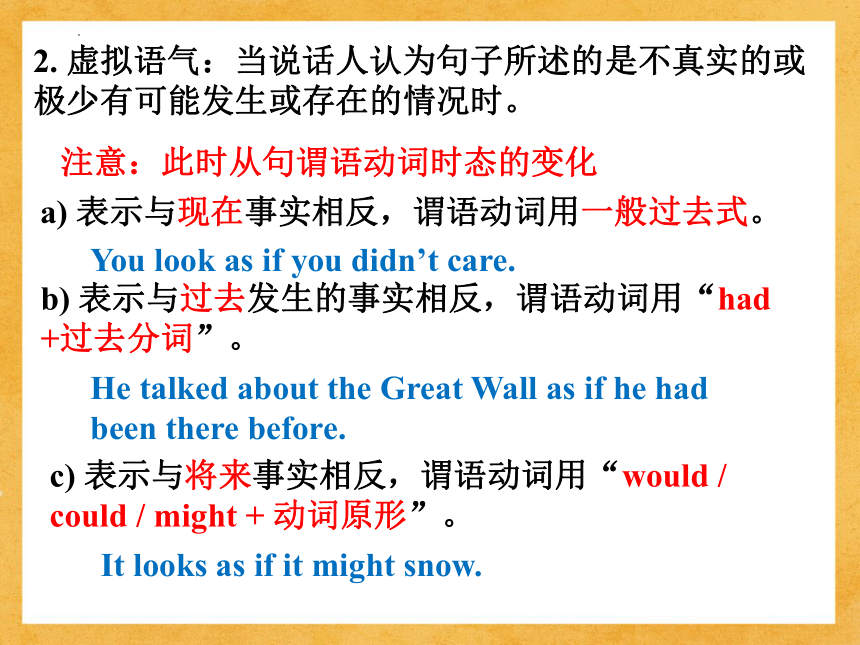 2. 虚拟语气：当说话人认为句子所述的是不真实的或极少有可能发生或存在的情况时。

注意：此时从句谓语动词时态的变化

a) 表示与现在事实相反，谓语动词用一般过去式。

You look as if you didn’t care.

b) 表示与过去发生的事实相反，谓语动词用“had +过去分词”。

He talked about the Great Wall as if he had been there before.

c) 表示与将来事实相反，谓语动词用“would / could / might + 动词原形”。

It looks as if it might snow.